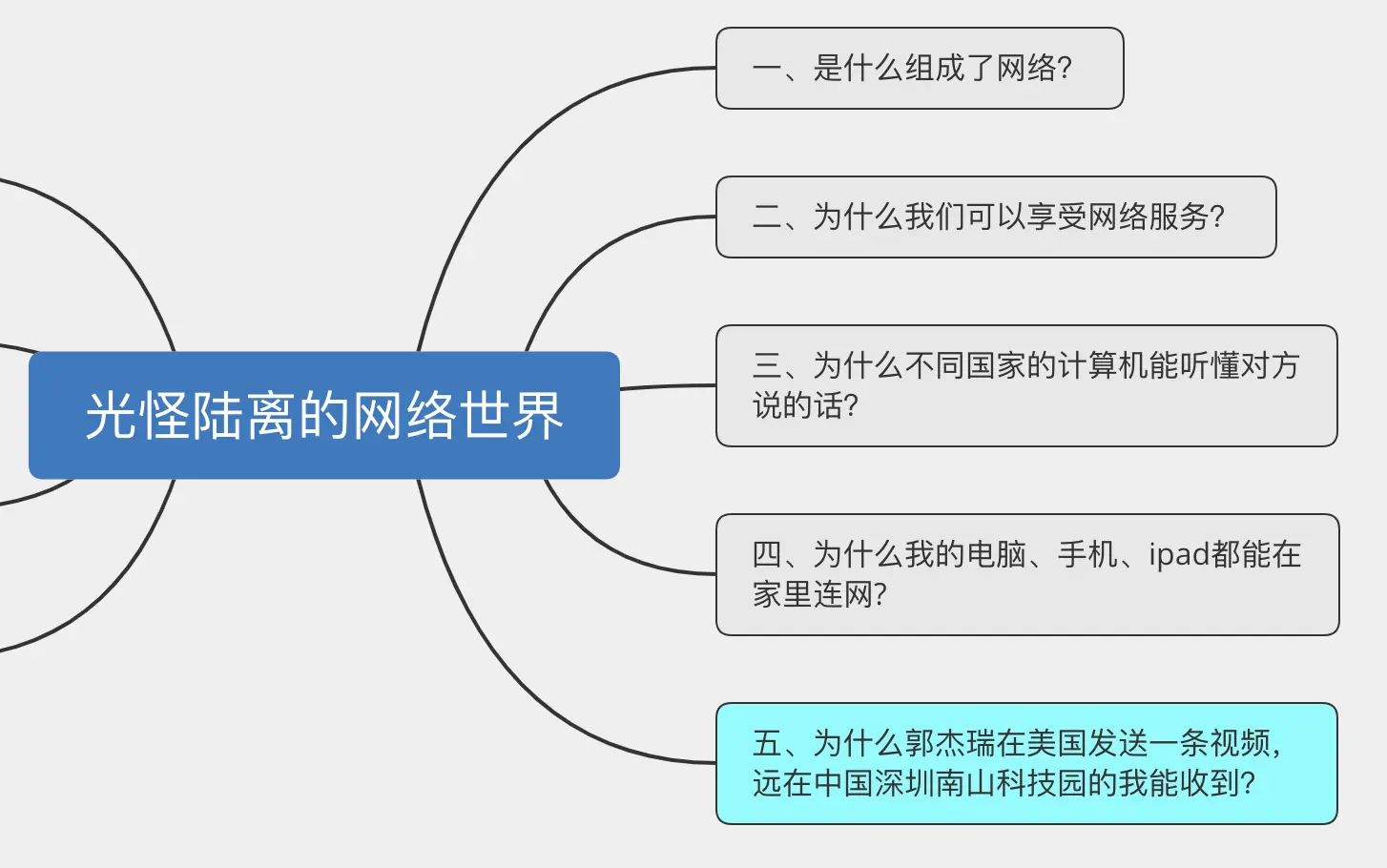 光怪陆离的网络世界

一、是什么组成了网络?

二、为什么我们可以享受网络服务?

三、为什么不同国家的计算机能听懂对方说的话?

四、为什么我的电脑、手机、ipad都能在家里连网?

五、为什么郭杰瑞在美国发送一条视频，远在中国深圳南山科技园的我能收到?